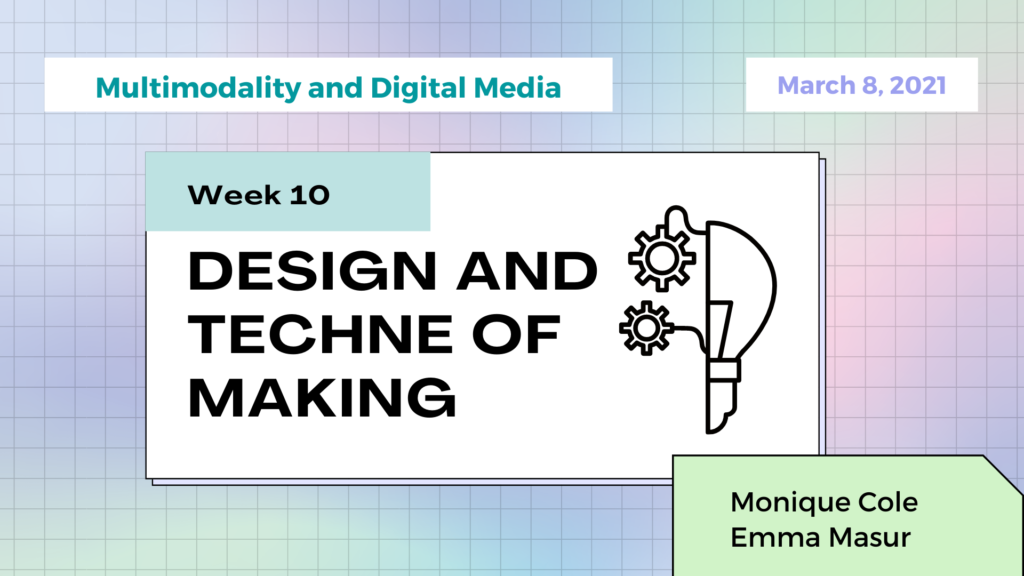 Multimodality and Digital Media

March 8, 2021

Week 10

DESIGN AND TECHNE OF MAKING

Monique Cole
Emma Masur